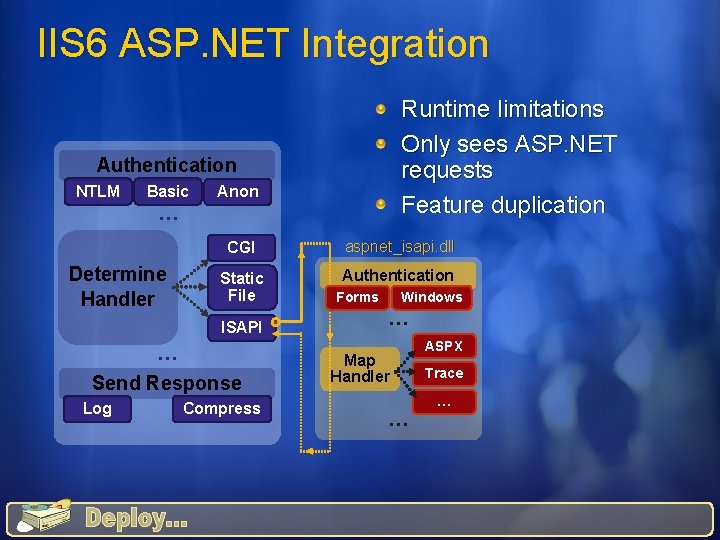 IIS6 ASP.NET Integration

Runtime limitations

Only sees ASP.NET requests

Feature duplication

Authentication

NTLM

Basic

Anon

...

Determine Handler

CGI

Static File

ISAPI

...

Send Response

Log

Compress

aspnet_isapi.dll

Authentication

Forms

Windows

...

Map Handler

ASPX

Trace

...

...

Deploy...